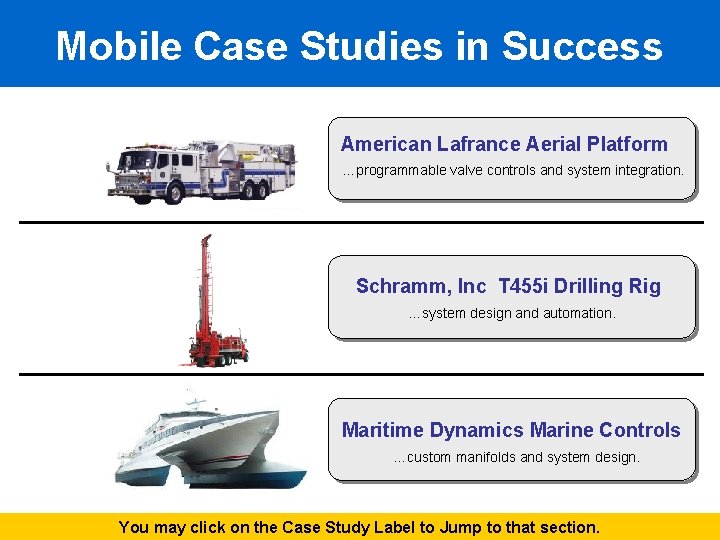 Mobile Case Studies in Success

American Lafrance Aerial Platform
...programmable valve controls and system integration.

Schramm, Inc T455i Drilling Rig
...system design and automation.

Maritime Dynamics Marine Controls
...custom manifolds and system design.

You may click on the Case Study Label to Jump to that section.